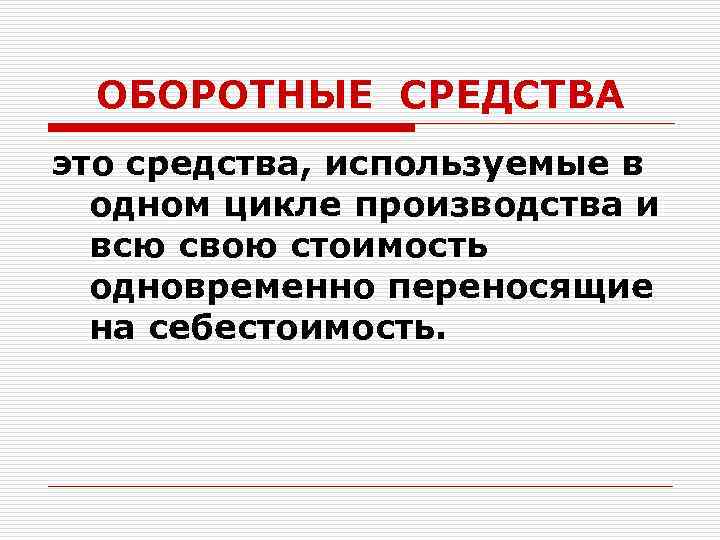 ОБОРОТНЫЕ СРЕДСТВА

это средства, используемые в одном цикле производства и всю свою стоимость одновременно переносящие на себестоимость.